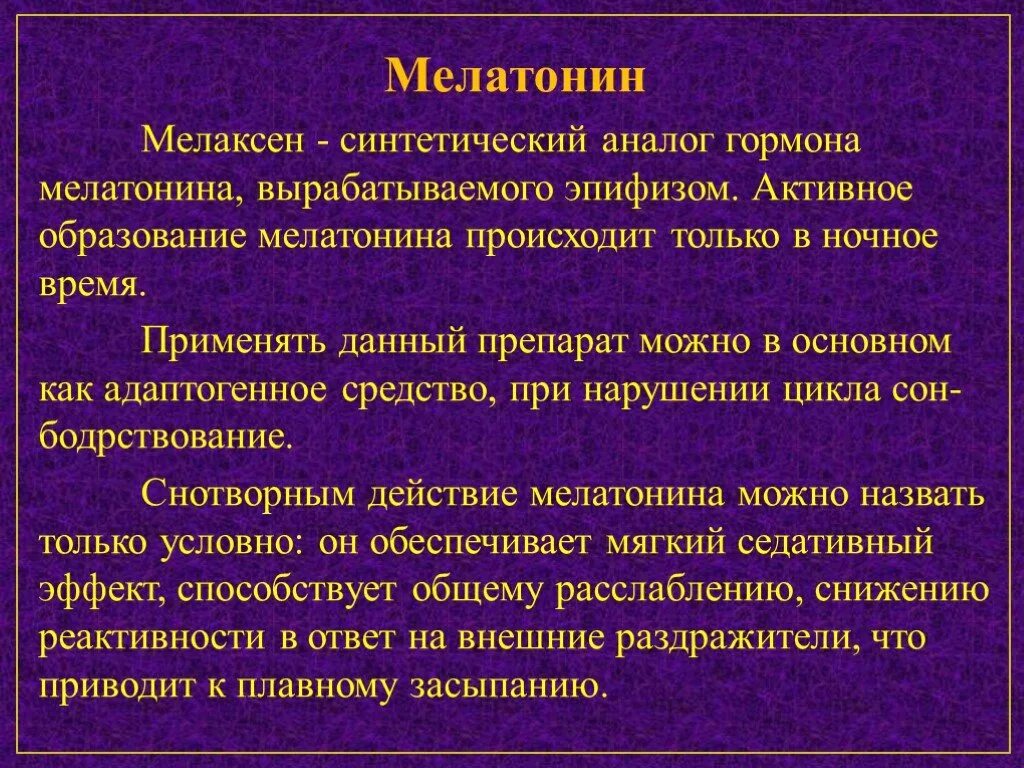 Мелатонин

Мелаксен - синтетический аналог гормона мелатонина, вырабатываемого эпифизом. Активное образование мелатонина происходит только в ночное время.

Применять данный препарат можно в основном как адаптогенное средство, при нарушении цикла сон-бодрствование.

Снотворным действие мелатонина можно назвать только условно: он обеспечивает мягкий седативный эффект, способствует общему расслаблению, снижению реактивности в ответ на внешние раздражители, что приводит к плавному засыпанию.